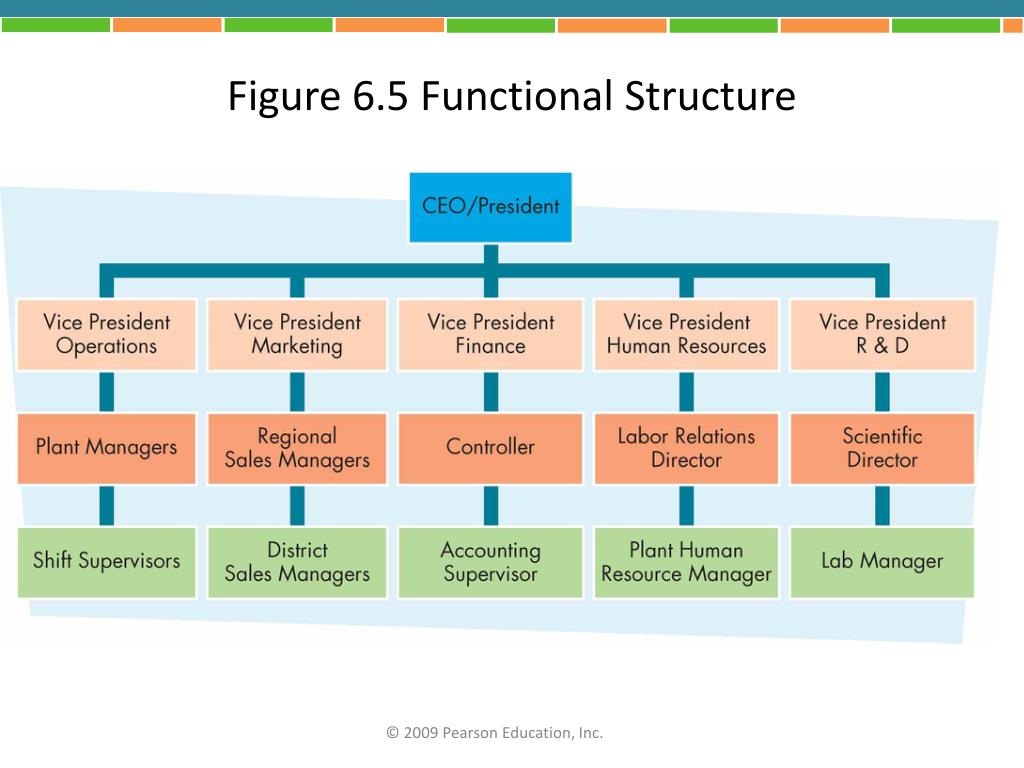 Figure 6.5 Functional Structure

CEO/President

Vice President Operations

Vice President Marketing

Vice President Finance

Vice President Human Resources

Vice President R & D

Plant Managers

Regional Sales Managers

Controller

Labor Relations Director

Scientific Director

Shift Supervisors

District Sales Managers

Accounting Supervisor

Plant Human Resource Manager

Lab Manager

© 2009 Pearson Education, Inc.